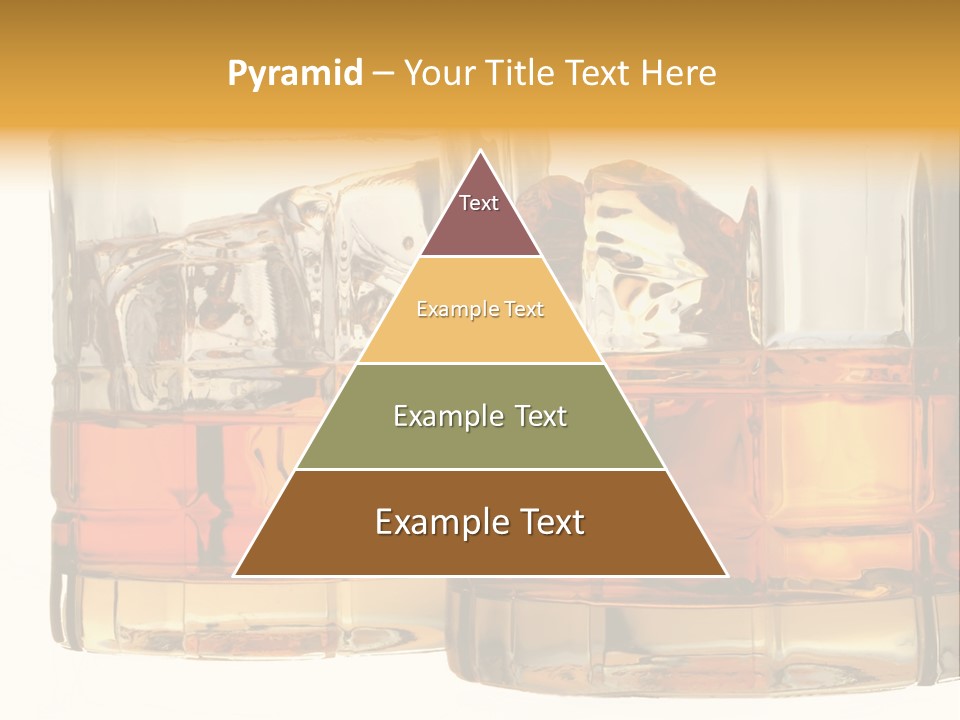 Pyramid – Your Title Text Here

Text

Example Text

Example Text

Example Text